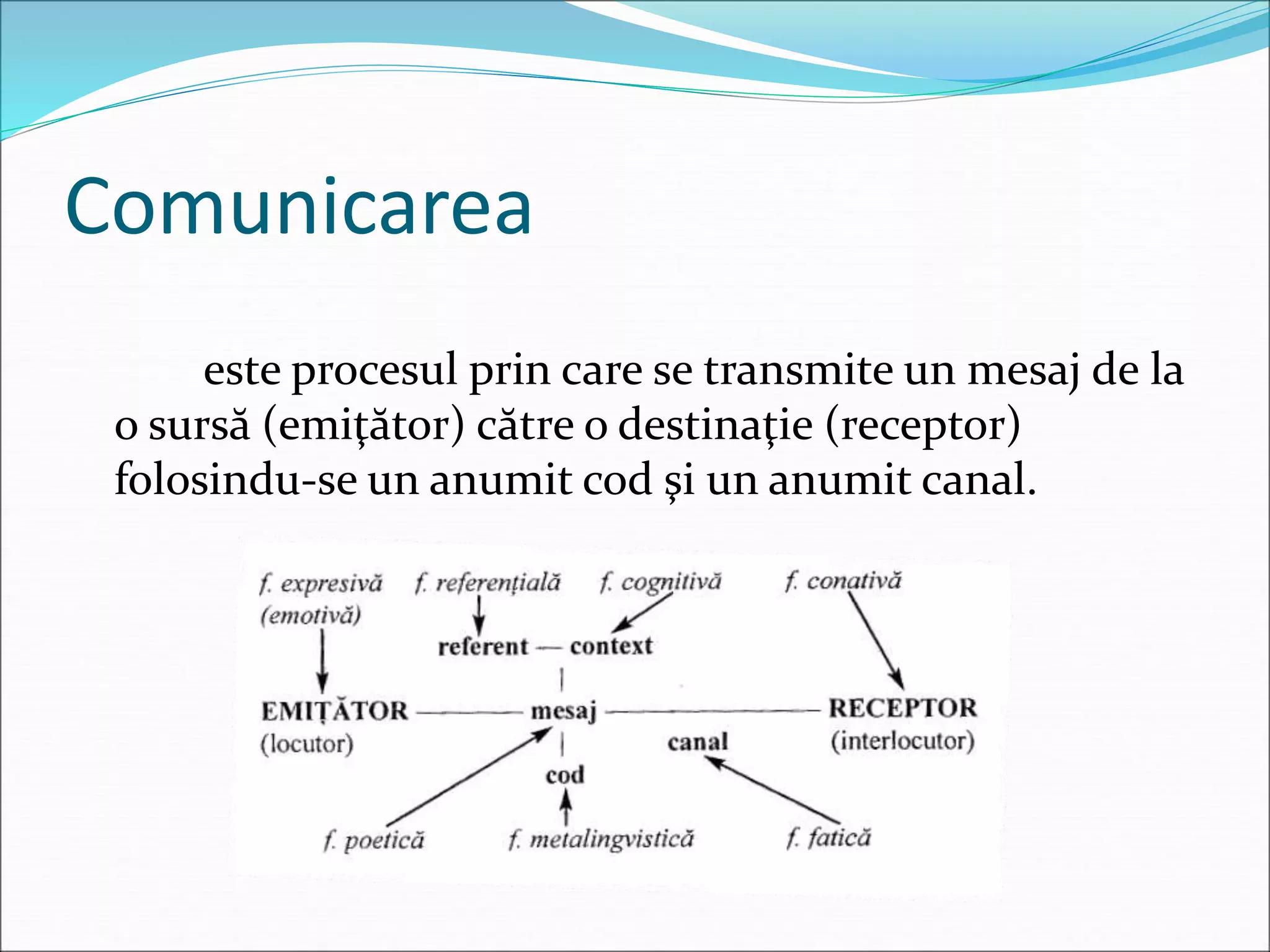 Comunicarea

este procesul prin care se transmite un mesaj de la o sursă (emiţător) către o destinaţie (receptor) folosindu-se un anumit cod şi un anumit canal.

f. expresivă (emotivă)
f. referențială
f. cognitivă
f. conativă
referent — context
EMIȚĂTOR (locutor)
mesaj
RECEPTOR (interlocutor)
canal
cod
f. poetică
f. metalingvistică
f. fatică